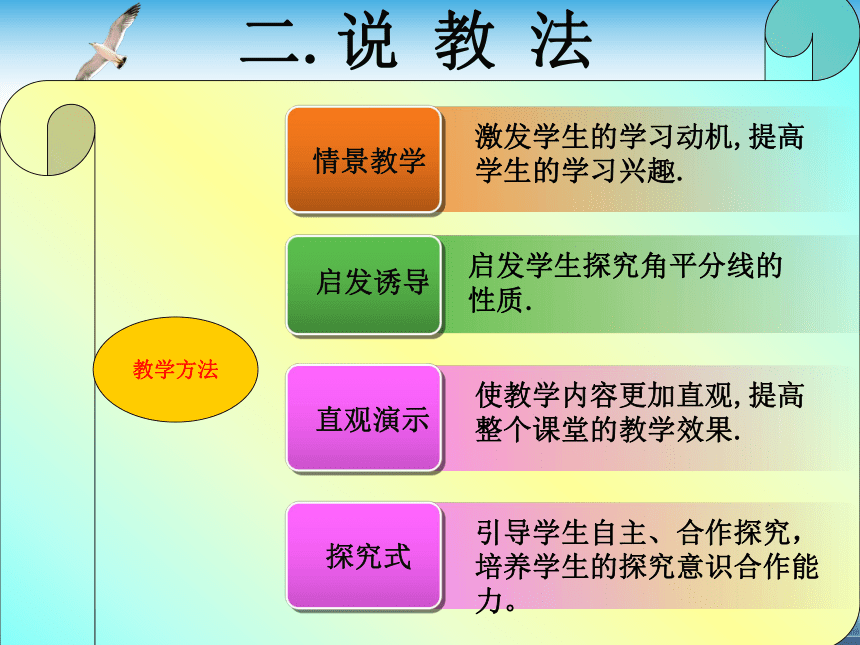 二. 说 教 法

教学方法

情景教学

激发学生的学习动机,提高学生的学习兴趣.

启发诱导

启发学生探究角平分线的性质.

直观演示

使教学内容更加直观,提高整个课堂的教学效果.

探究式

引导学生自主、合作探究,培养学生的探究意识合作能力。